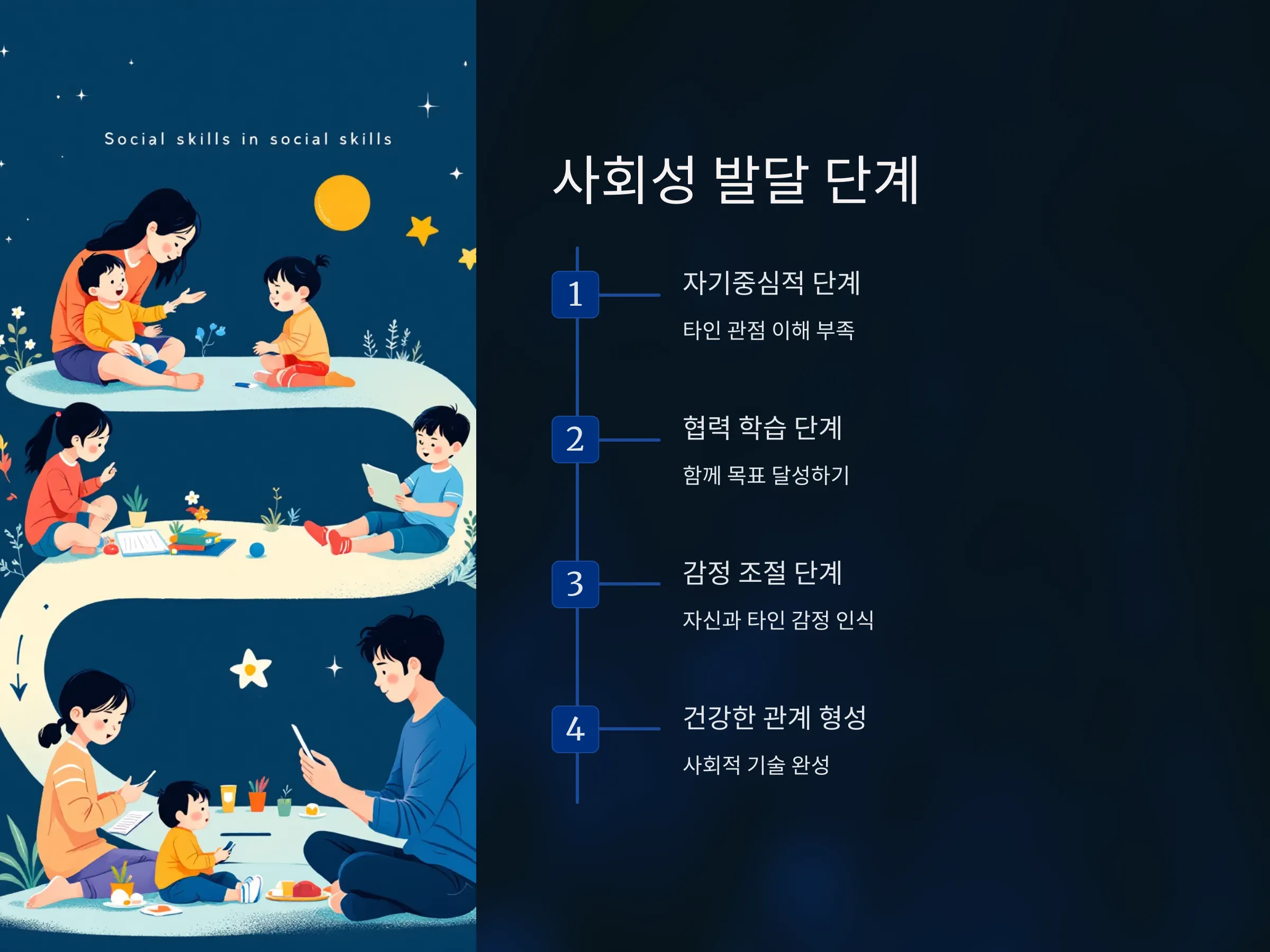 Social skills in social skills

사회성 발달 단계

1
자기중심적 단계
타인 관점 이해 부족

2
협력 학습 단계
함께 목표 달성하기

3
감정 조절 단계
자신과 타인 감정 인식

4
건강한 관계 형성
사회적 기술 완성